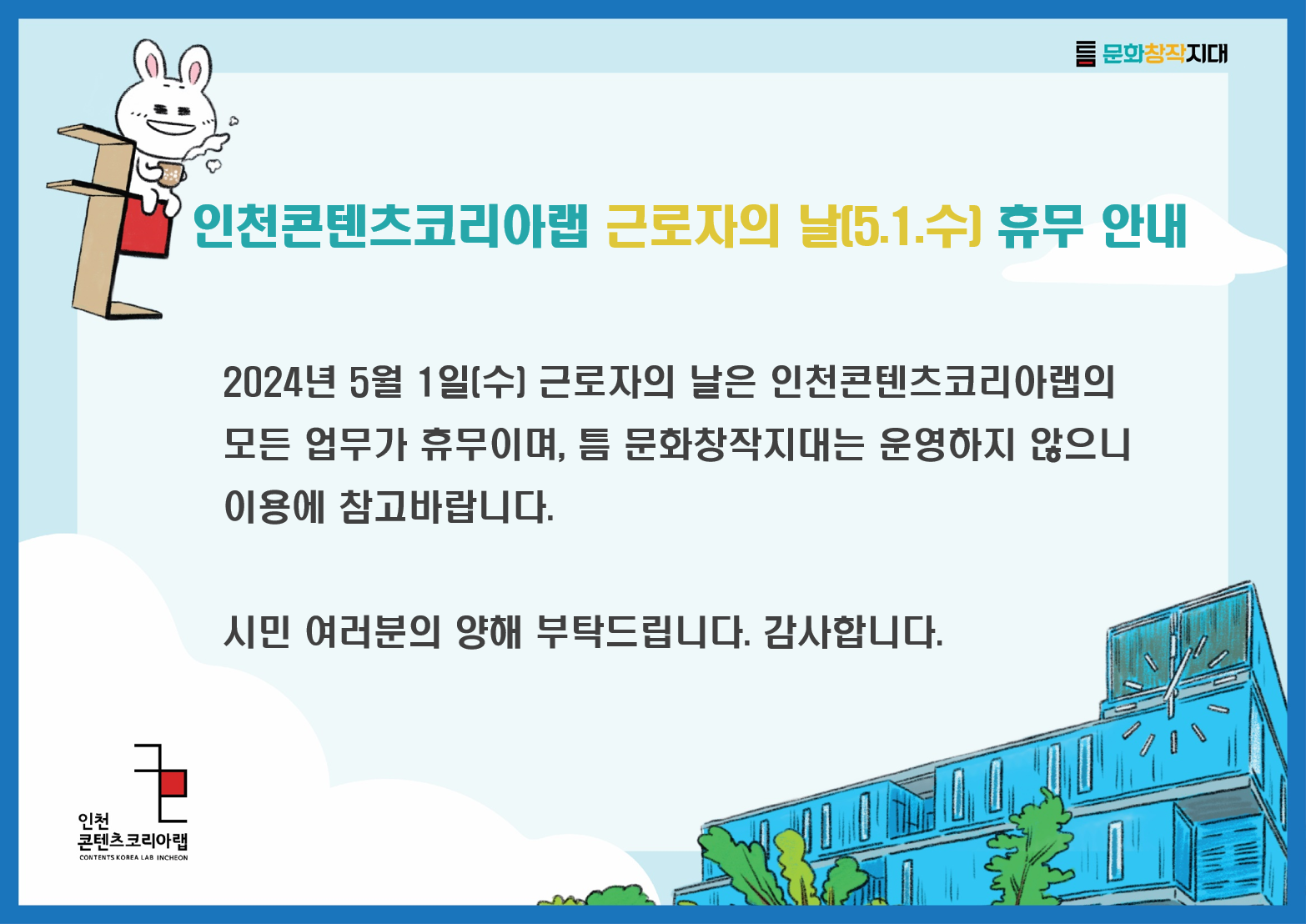 문화창작지대

인천콘텐츠코리아랩 근로자의 날(5.1.수) 휴무 안내

2024년 5월 1일(수) 근로자의 날은 인천콘텐츠코리아랩의 모든 업무가 휴무이며, 틈 문화창작지대는 운영하지 않으니 이용에 참고바랍니다.

시민 여러분의 양해 부탁드립니다. 감사합니다.

인천 콘텐츠코리아랩
CONTENTS KOREA LAB INCHEON